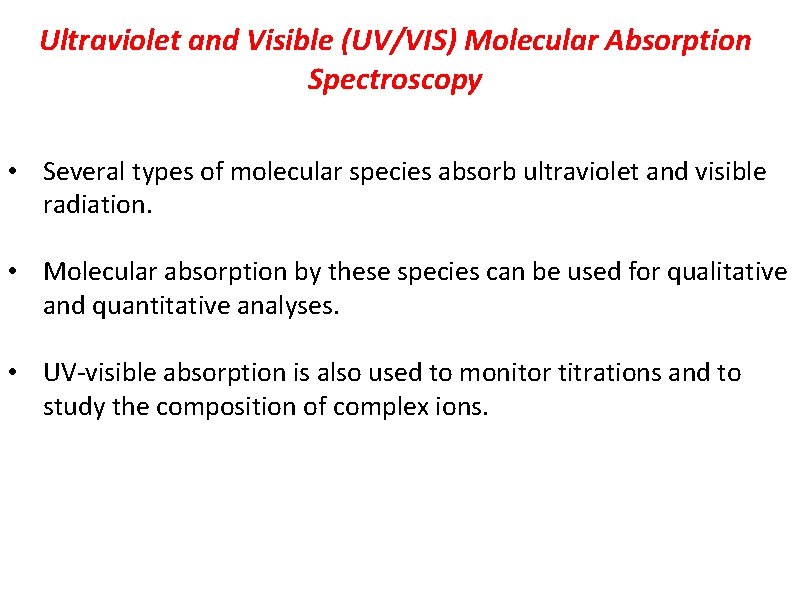 Ultraviolet and Visible (UV/VIS) Molecular Absorption Spectroscopy

• Several types of molecular species absorb ultraviolet and visible radiation.

• Molecular absorption by these species can be used for qualitative and quantitative analyses.

• UV-visible absorption is also used to monitor titrations and to study the composition of complex ions.